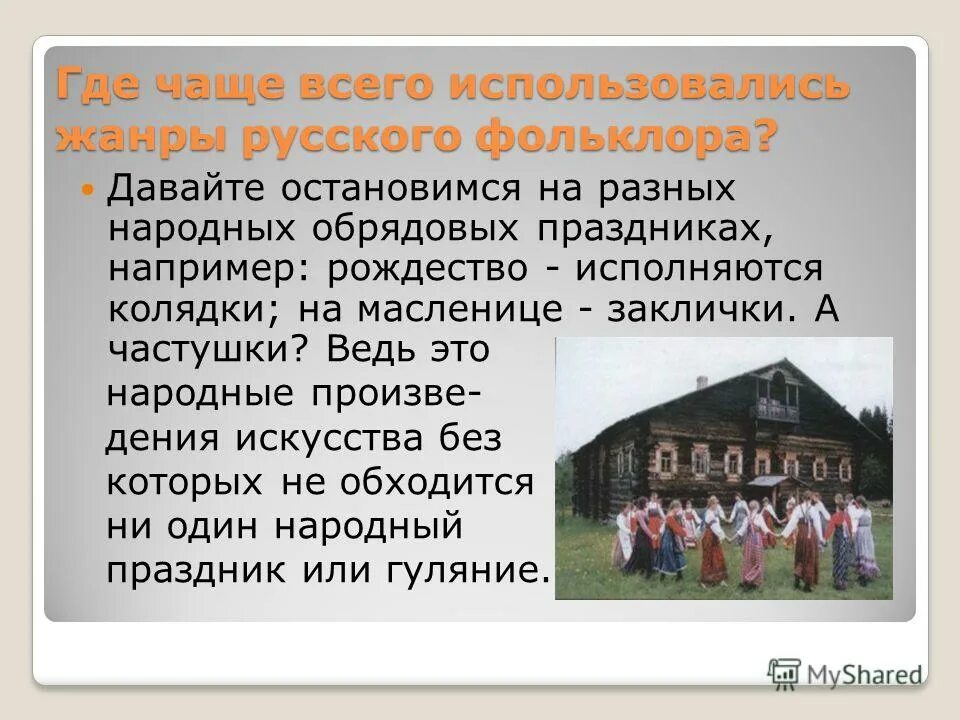 Где чаще всего использовались жанры русского фольклора?

Давайте остановимся на разных народных обрядовых праздниках, например: рождество - исполняются колядки; на масленице - заклички. А частушки? Ведь это народные произведения искусства без которых не обходится ни один народный праздник или гуляние.

MyShared